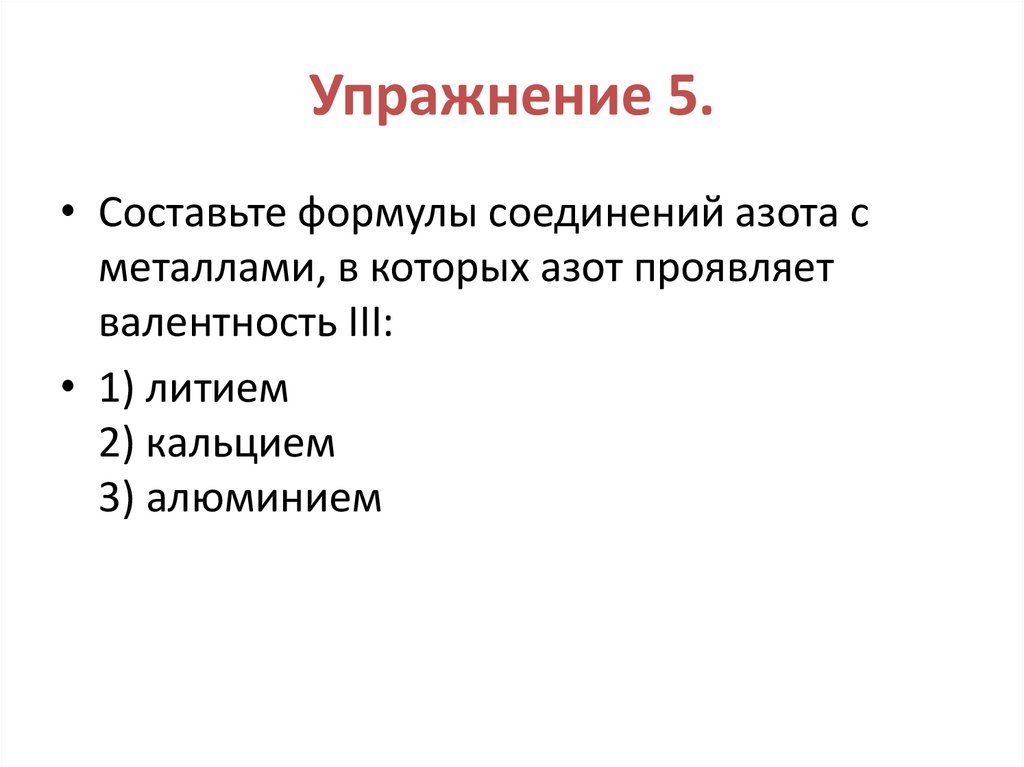 Упражнение 5.

• Составьте формулы соединений азота с металлами, в которых азот проявляет валентность III:

• 1) литием
2) кальцием
3) алюминием